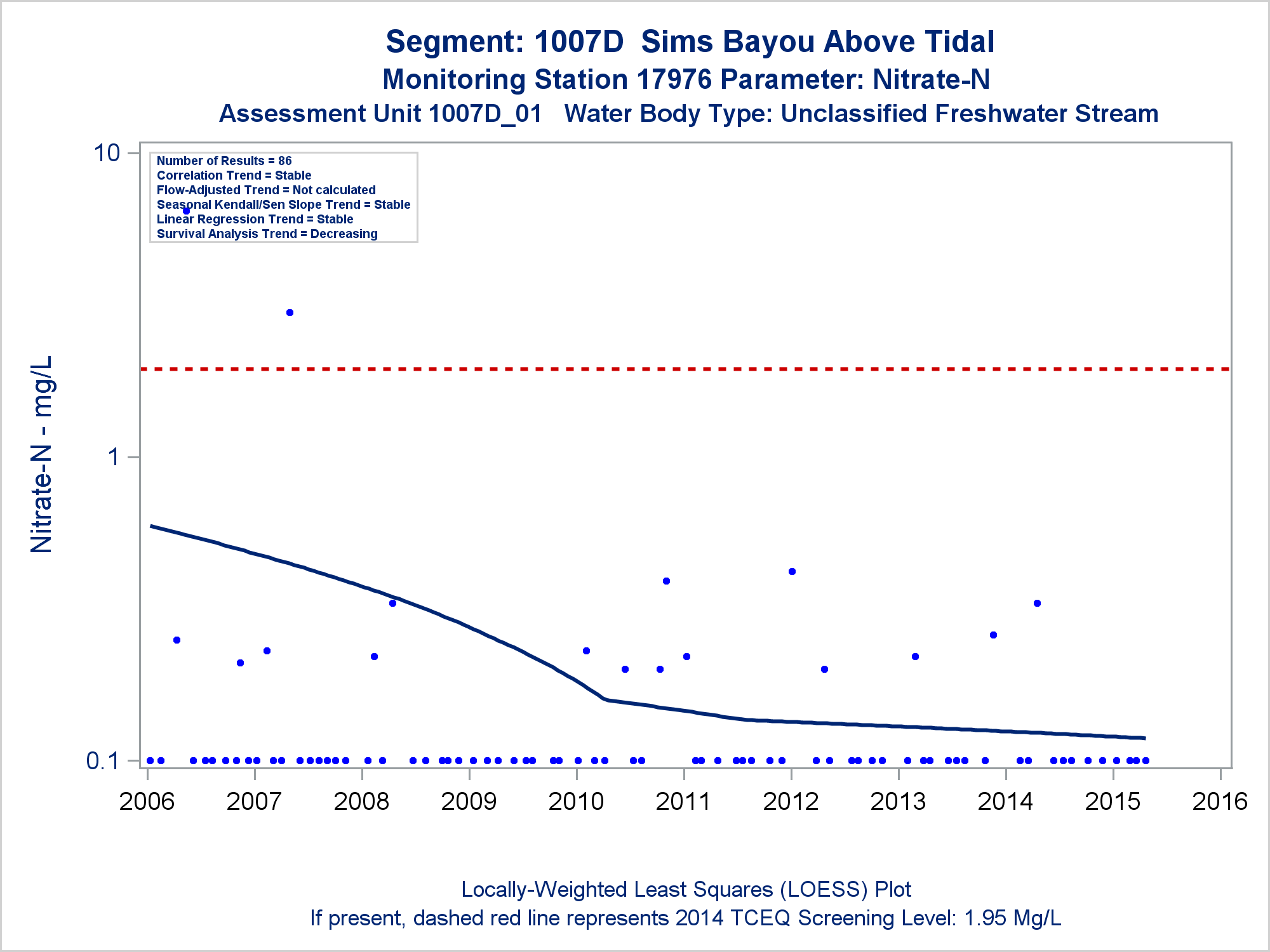 Segment: 1007D Sims Bayou Above Tidal
Monitoring Station 17976 Parameter: Nitrate-N
Assessment Unit 1007D_01 Water Body Type: Unclassified Freshwater Stream

Number of Results = 86
Correlation Trend = Stable
Flow-Adjusted Trend = Not calculated
Seasonal Kendall/Sen Slope Trend = Stable
Linear Regression Trend = Stable
Survival Analysis Trend = Decreasing

Nitrate-N - mg/L

10
1
0.1

2006 2007 2008 2009 2010 2011 2012 2013 2014 2015 2016

Locally-Weighted Least Squares (LOESS) Plot
If present, dashed red line represents 2014 TCEQ Screening Level: 1.95 Mg/L